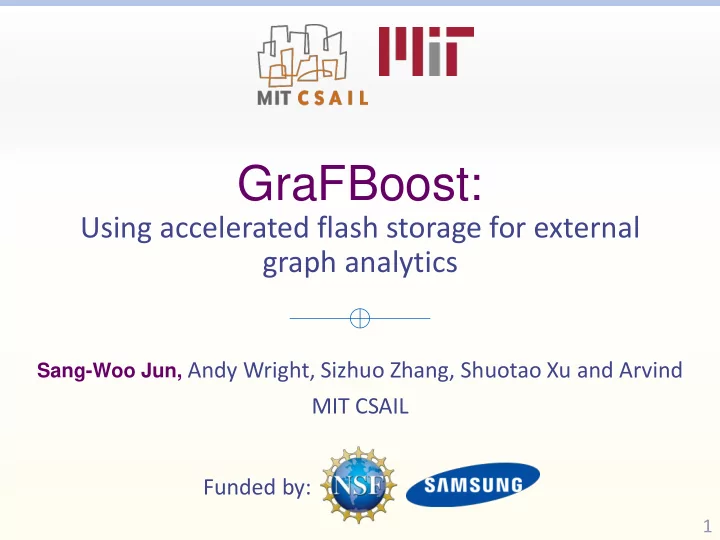 MIT CSAIL

MIT

GraFBoost:
Using accelerated flash storage for external graph analytics

Sang-Woo Jun, Andy Wright, Sizhuo Zhang, Shuotao Xu and Arvind
MIT CSAIL

Funded by: NSF SAMSUNG

1